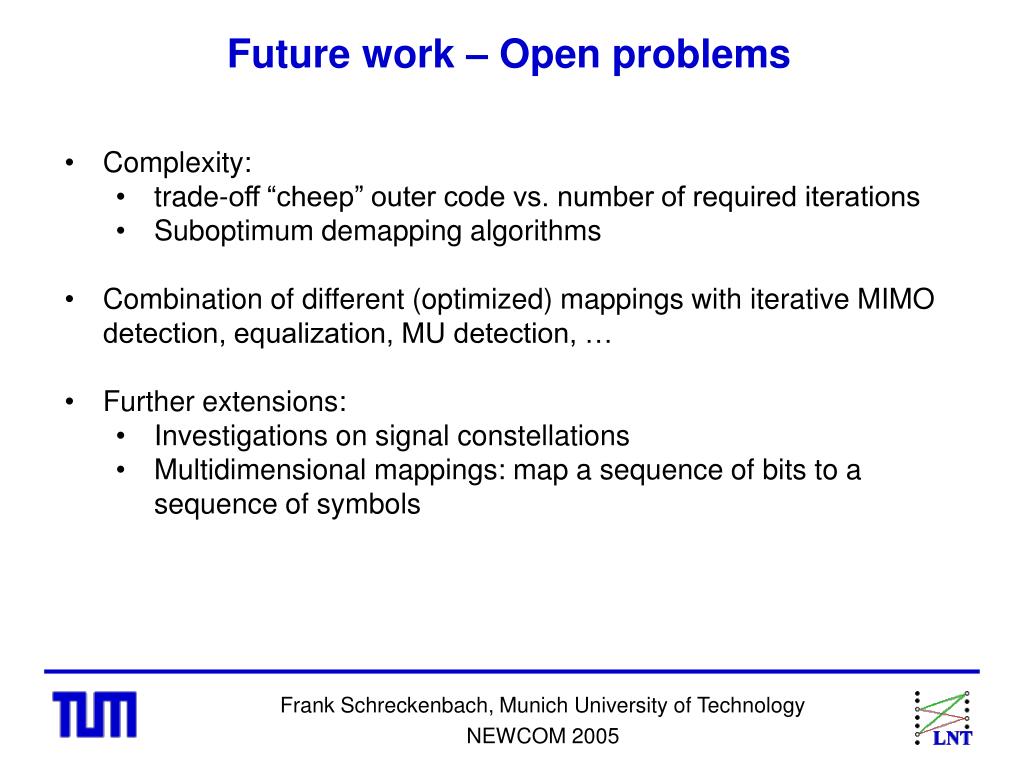 Future work – Open problems

• Complexity:
  • trade-off “cheep” outer code vs. number of required iterations
  • Suboptimum demapping algorithms

• Combination of different (optimized) mappings with iterative MIMO detection, equalization, MU detection, …

• Further extensions:
  • Investigations on signal constellations
  • Multidimensional mappings: map a sequence of bits to a sequence of symbols

TUM

Frank Schreckenbach, Munich University of Technology
NEWCOM 2005

LNT